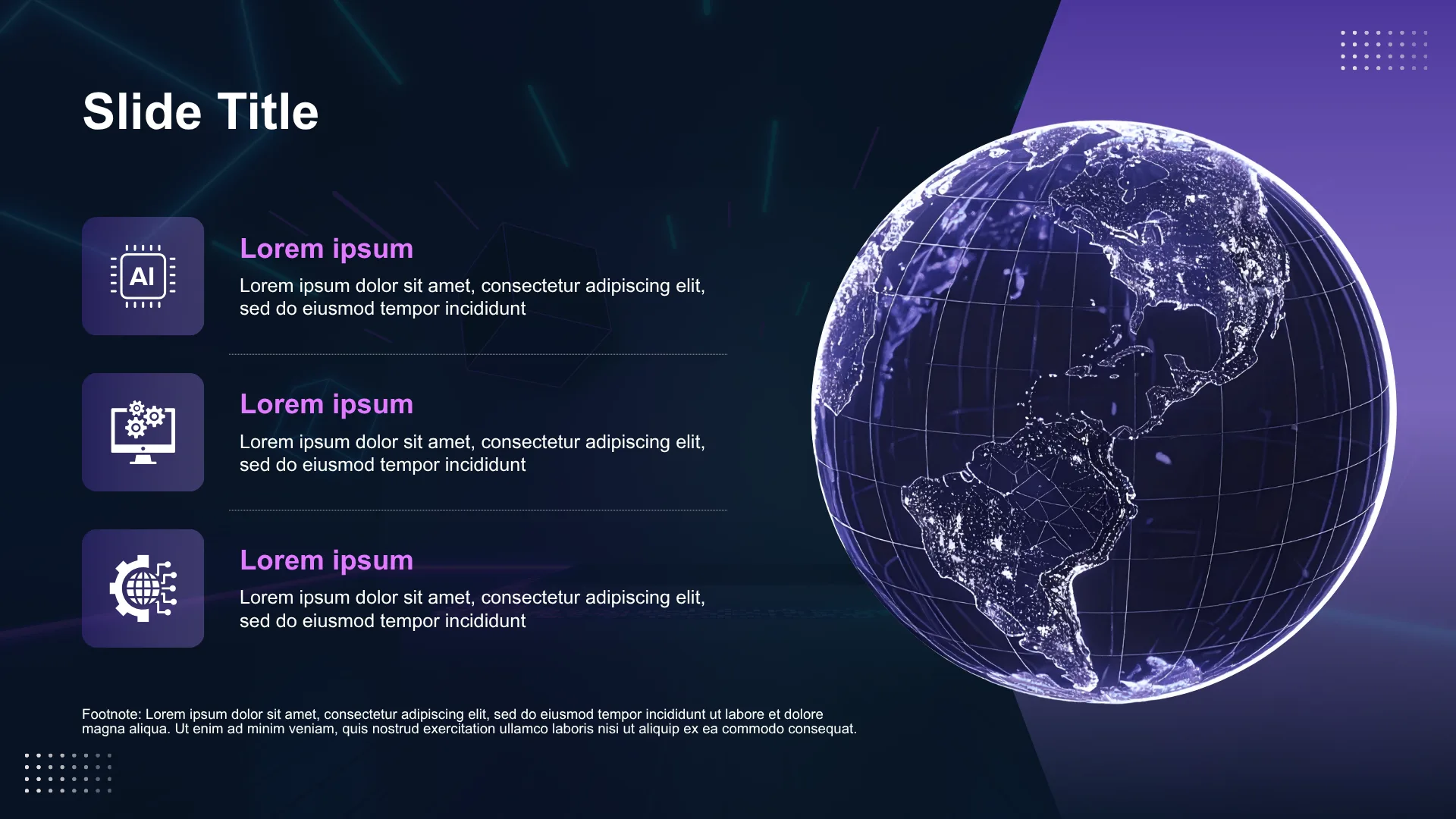 Slide Title

AI

Lorem ipsum

Lorem ipsum dolor sit amet, consectetur adipiscing elit, sed do eiusmod tempor incididunt

Lorem ipsum

Lorem ipsum dolor sit amet, consectetur adipiscing elit, sed do eiusmod tempor incididunt

Lorem ipsum

Lorem ipsum dolor sit amet, consectetur adipiscing elit, sed do eiusmod tempor incididunt

Footnote: Lorem ipsum dolor sit amet, consectetur adipiscing elit, sed do eiusmod tempor incididunt ut labore et dolore magna aliqua. Ut enim ad minim veniam, quis nostrud exercitation ullamco laboris nisi ut aliquip ex ea commodo consequat.